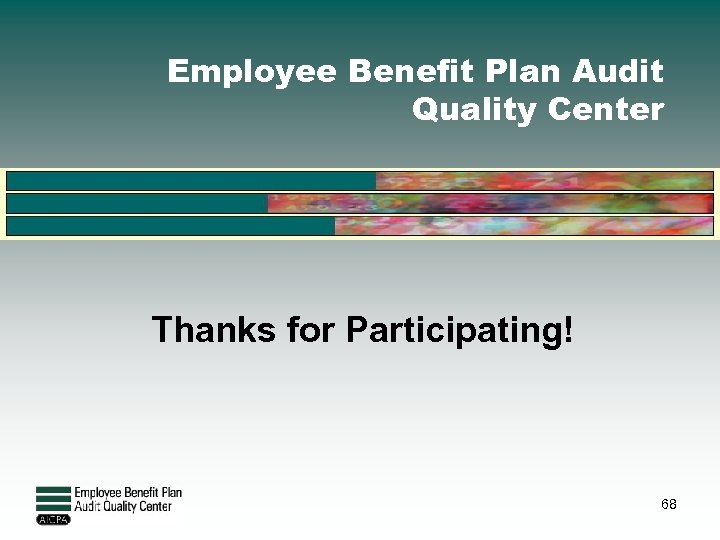 Employee Benefit Plan Audit Quality Center

Thanks for Participating!

Employee Benefit Plan Audit Quality Center
AICPA

68